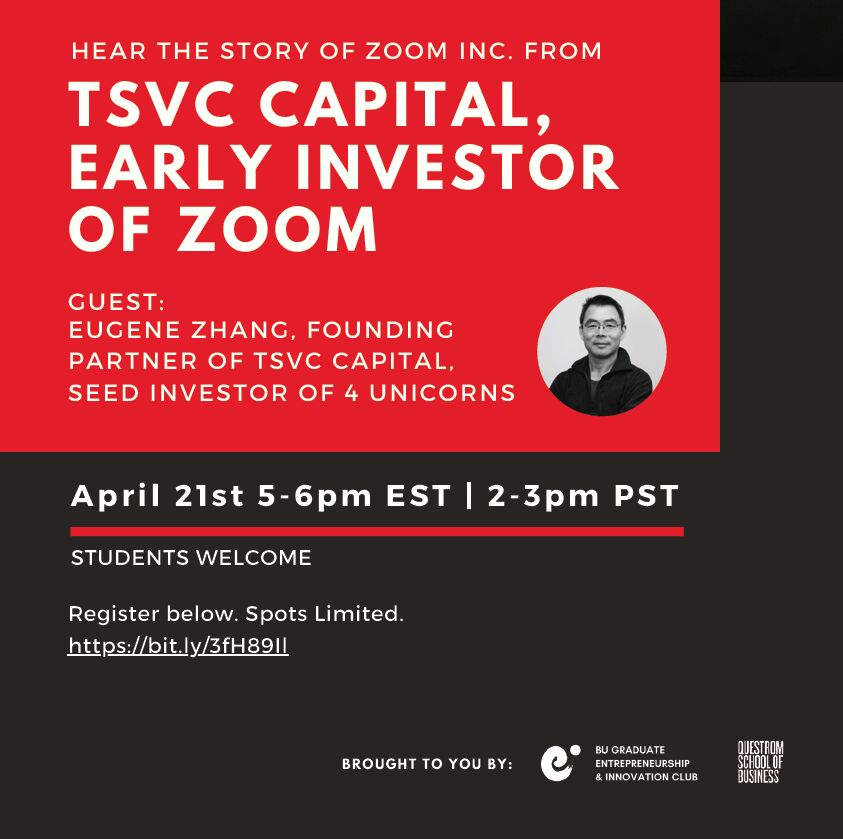 HEAR THE STORY OF ZOOM INC. FROM

TSVC CAPITAL, EARLY INVESTOR OF ZOOM

GUEST:
EUGENE ZHANG, FOUNDING PARTNER OF TSVC CAPITAL, SEED INVESTOR OF 4 UNICORNS

April 21st 5-6pm EST | 2-3pm PST

STUDENTS WELCOME

Register below. Spots Limited.
https://bit.ly/3fH89Il

BROUGHT TO YOU BY:

BU GRADUATE ENTREPRENEURSHIP & INNOVATION CLUB

QUESTROM SCHOOL OF BUSINESS